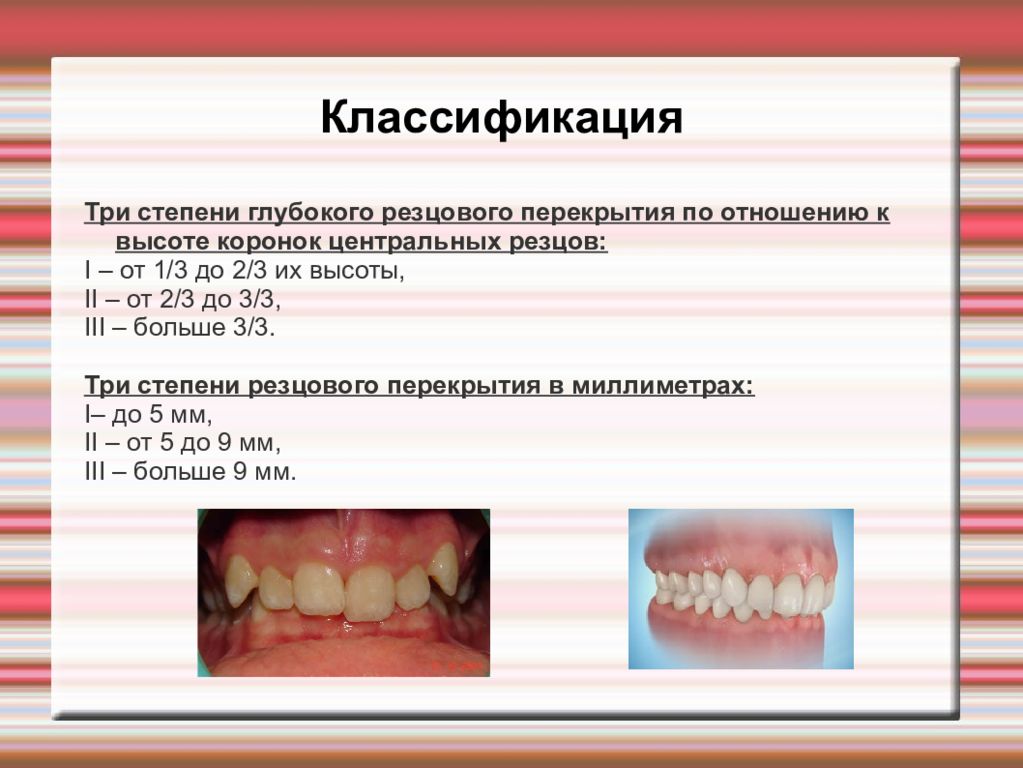 Классификация

Три степени глубокого резцового перекрытия по отношению к высоте коронок центральных резцов:
I – от 1/3 до 2/3 их высоты,
II – от 2/3 до 3/3,
III – больше 3/3.

Три степени резцового перекрытия в миллиметрах:
I– до 5 мм,
II – от 5 до 9 мм,
III – больше 9 мм.